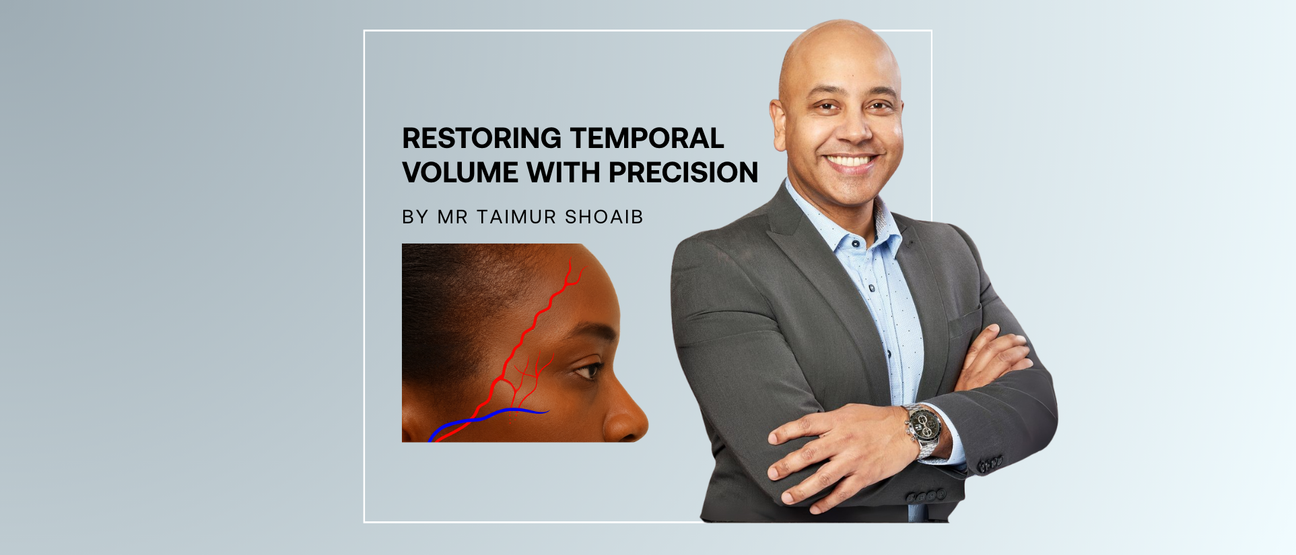 RESTORING TEMPORAL VOLUME WITH PRECISION

BY MR TAIMUR SHOAIB